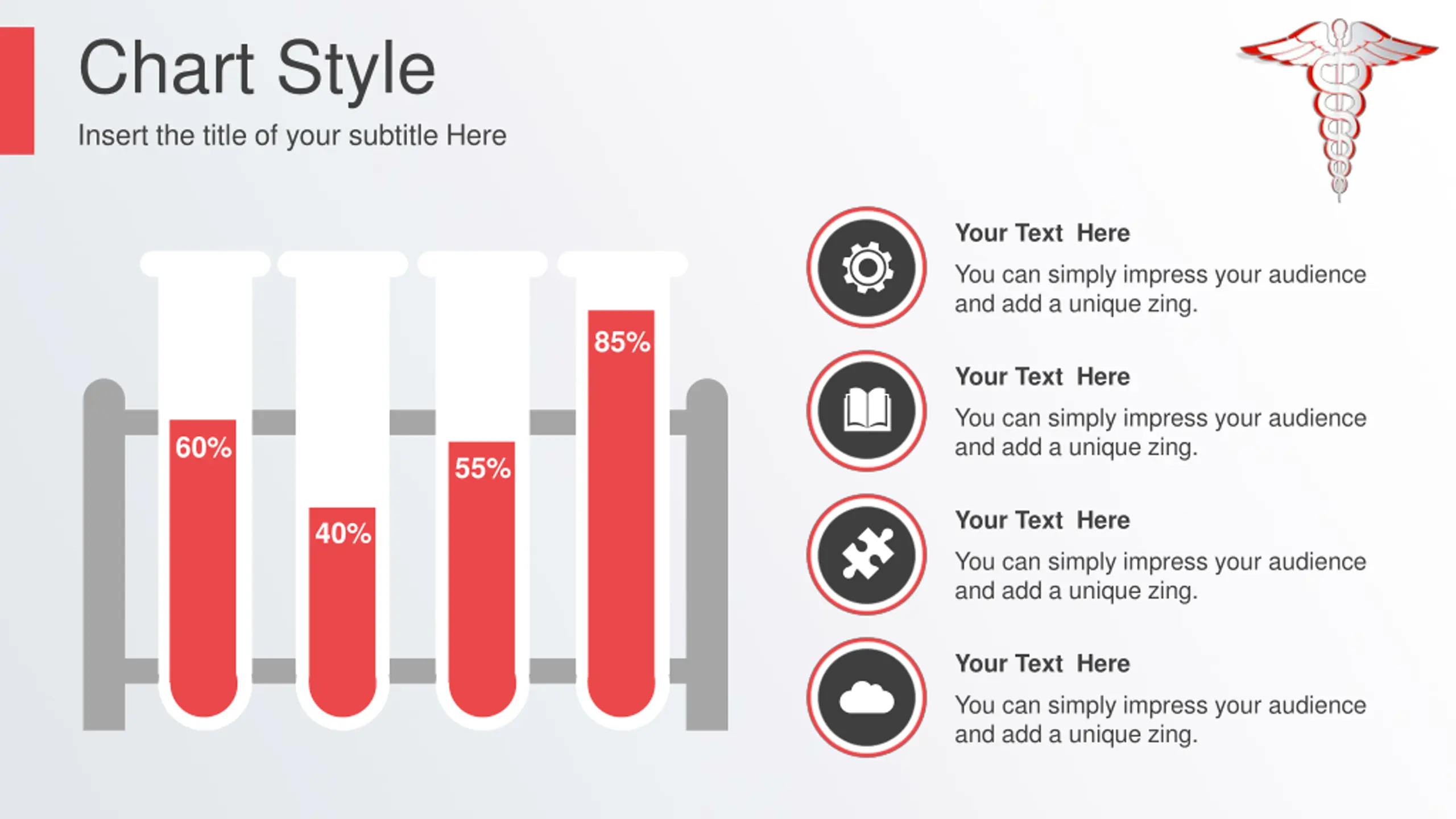 Chart Style

Insert the title of your subtitle Here

60%

40%

55%

85%

Your Text Here

You can simply impress your audience and add a unique zing.

Your Text Here

You can simply impress your audience and add a unique zing.

Your Text Here

You can simply impress your audience and add a unique zing.

Your Text Here

You can simply impress your audience and add a unique zing.